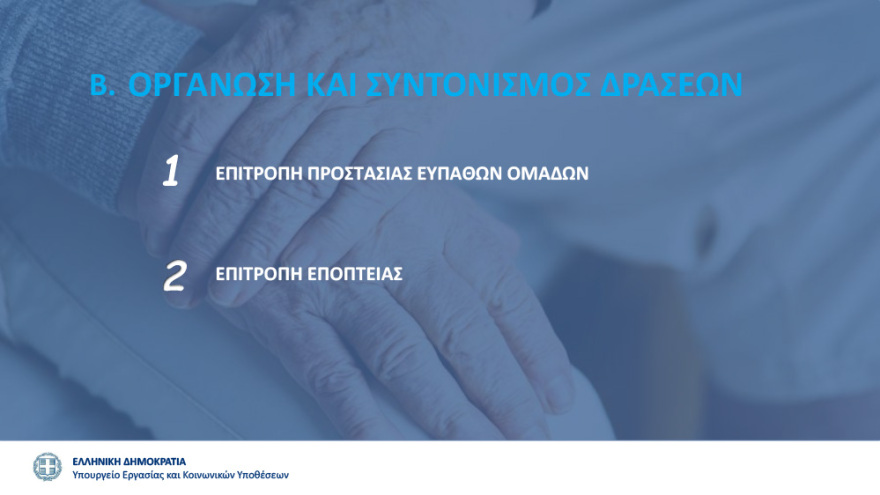 Β. ΟΡΓΑΝΩΣΗ ΚΑΙ ΣΥΝΤΟΝΙΣΜΟΣ ΔΡΑΣΕΩΝ

1 ΕΠΙΤΡΟΠΗ ΠΡΟΣΤΑΣΙΑΣ ΕΥΠΑΘΩΝ ΟΜΑΔΩΝ

2 ΕΠΙΤΡΟΠΗ ΕΠΟΠΤΕΙΑΣ

ΕΛΛΗΝΙΚΗ ΔΗΜΟΚΡΑΤΙΑ
Υπουργείο Εργασίας και Κοινωνικών Υποθέσεων